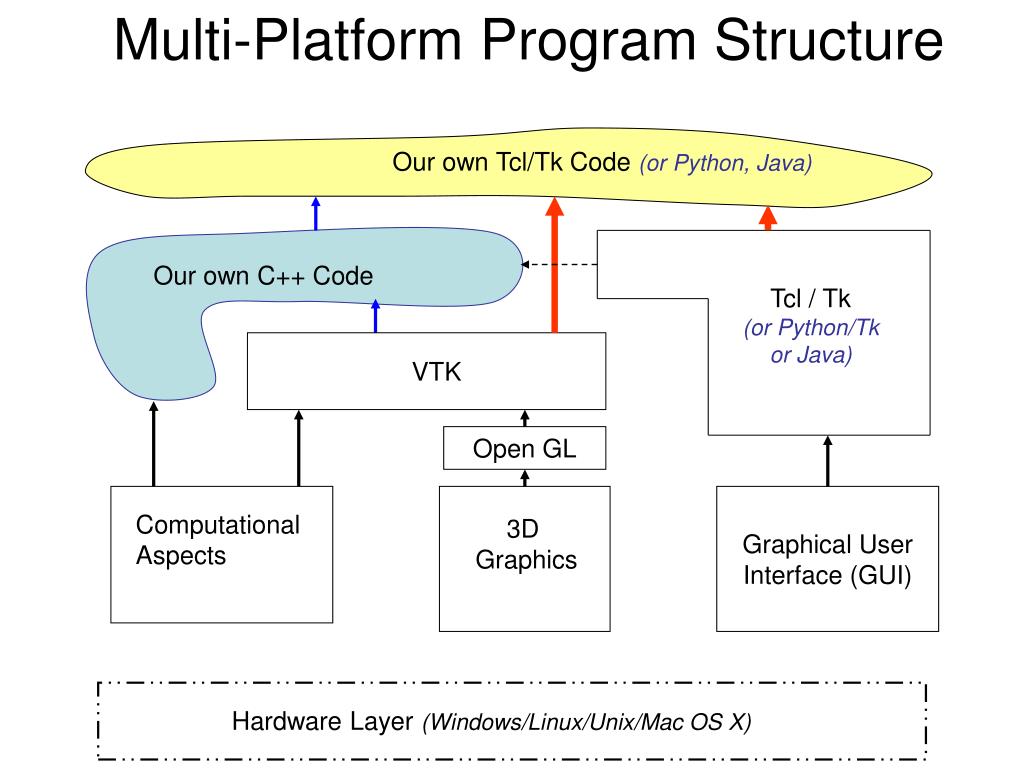 Multi-Platform Program Structure

Our own Tcl/Tk Code (or Python, Java)

Our own C++ Code

Tcl / Tk
(or Python/Tk or Java)

VTK

Open GL

Computational Aspects

3D Graphics

Graphical User Interface (GUI)

Hardware Layer (Windows/Linux/Unix/Mac OS X)